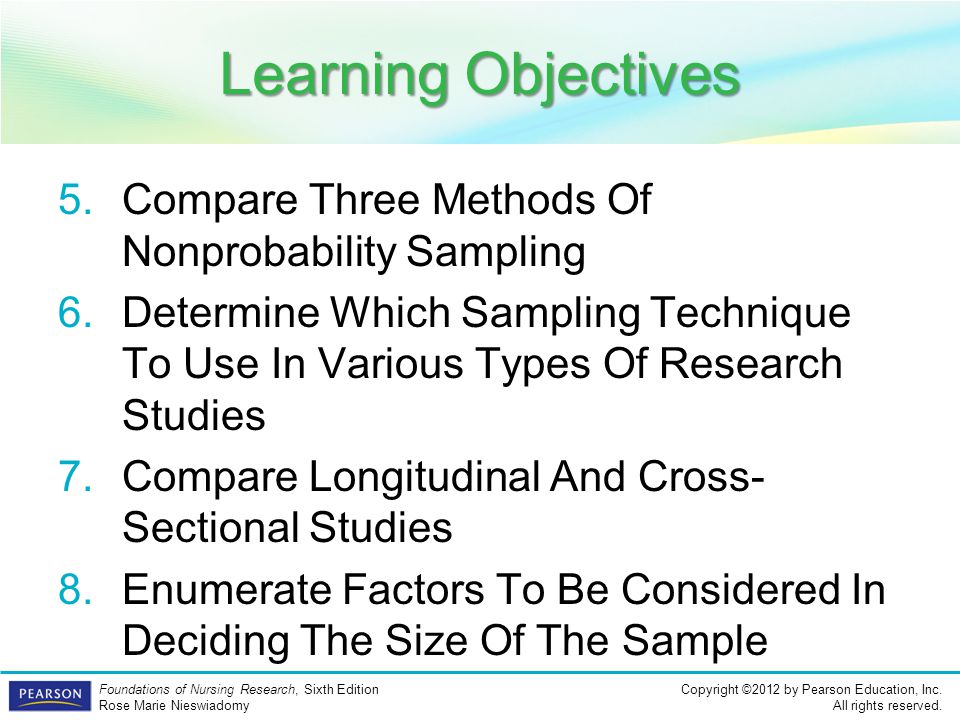 Learning Objectives

5. Compare Three Methods Of Nonprobability Sampling

6. Determine Which Sampling Technique To Use In Various Types Of Research Studies

7. Compare Longitudinal And Cross-Sectional Studies

8. Enumerate Factors To Be Considered In Deciding The Size Of The Sample

PEARSON

Foundations of Nursing Research, Sixth Edition
Rose Marie Nieswiadomy

Copyright ©2012 by Pearson Education, Inc.
All rights reserved.